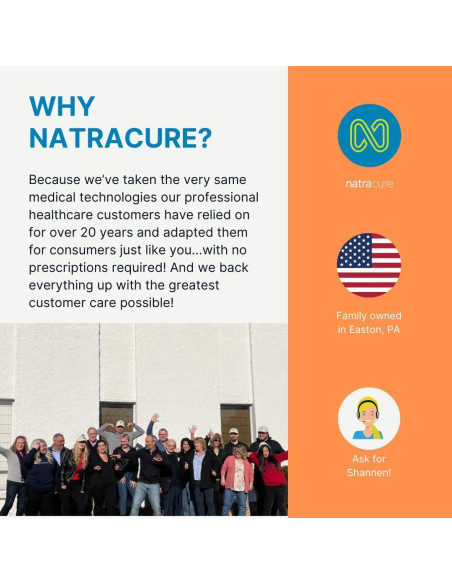 WHY NATRACURE?

Because we've taken the very same medical technologies our professional healthcare customers have relied on for over 20 years and adapted them for consumers just like you...with no prescriptions required! And we back everything up with the greatest customer care possible!

natracure

Family owned in Easton, PA

Ask for Shannen!